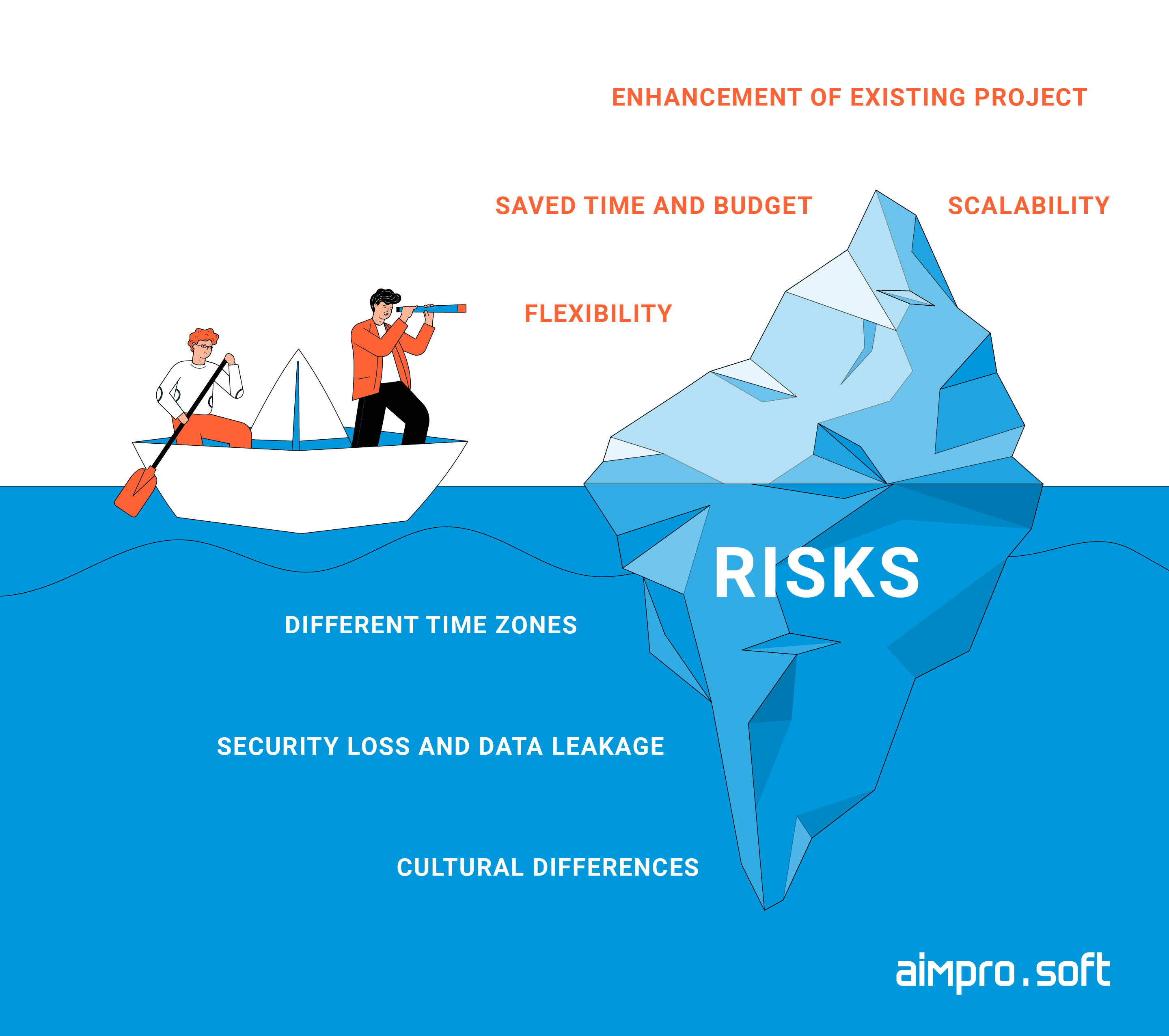 ENHANCEMENT OF EXISTING PROJECT

SAVED TIME AND BUDGET

SCALABILITY

FLEXIBILITY

RISKS

DIFFERENT TIME ZONES

SECURITY LOSS AND DATA LEAKAGE

CULTURAL DIFFERENCES

aimpro.soft